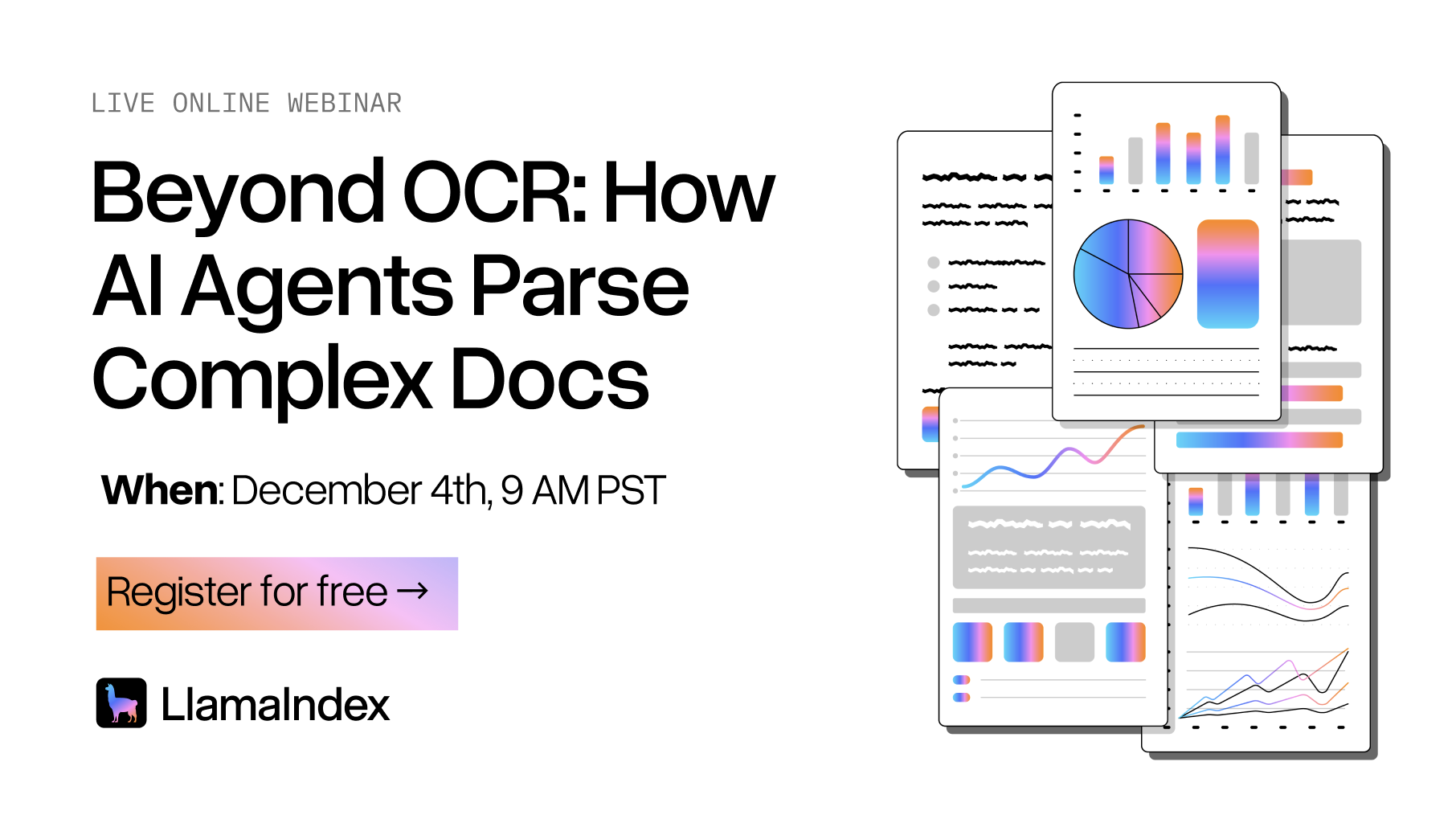 LIVE ONLINE WEBINAR

Beyond OCR: How AI Agents Parse Complex Docs

When: December 4th, 9 AM PST

Register for free →

LlamaIndex